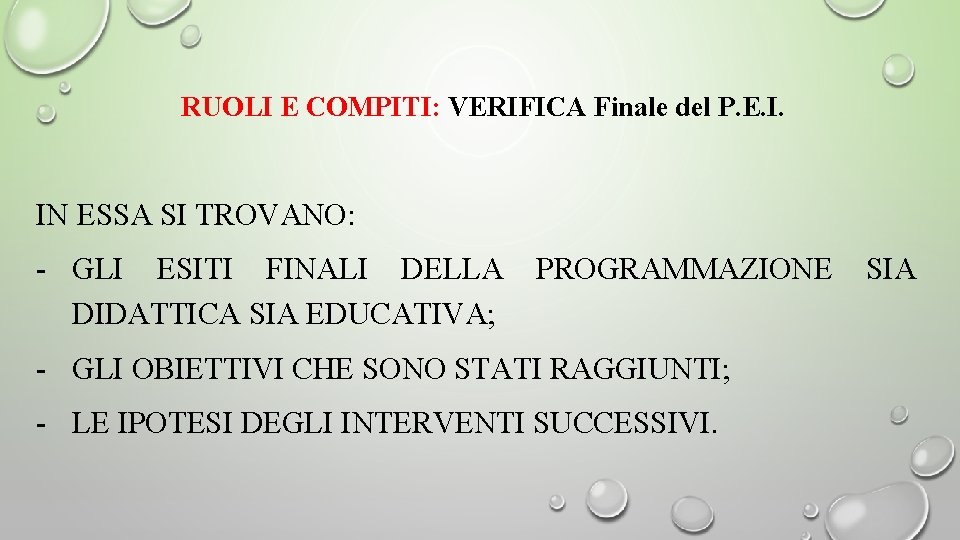 RUOLI E COMPITI: VERIFICA Finale del P.E.I.

IN ESSA SI TROVANO:

- GLI ESITI FINALI DELLA PROGRAMMAZIONE SIA DIDATTICA SIA EDUCATIVA;

- GLI OBIETTIVI CHE SONO STATI RAGGIUNTI;

- LE IPOTESI DEGLI INTERVENTI SUCCESSIVI.